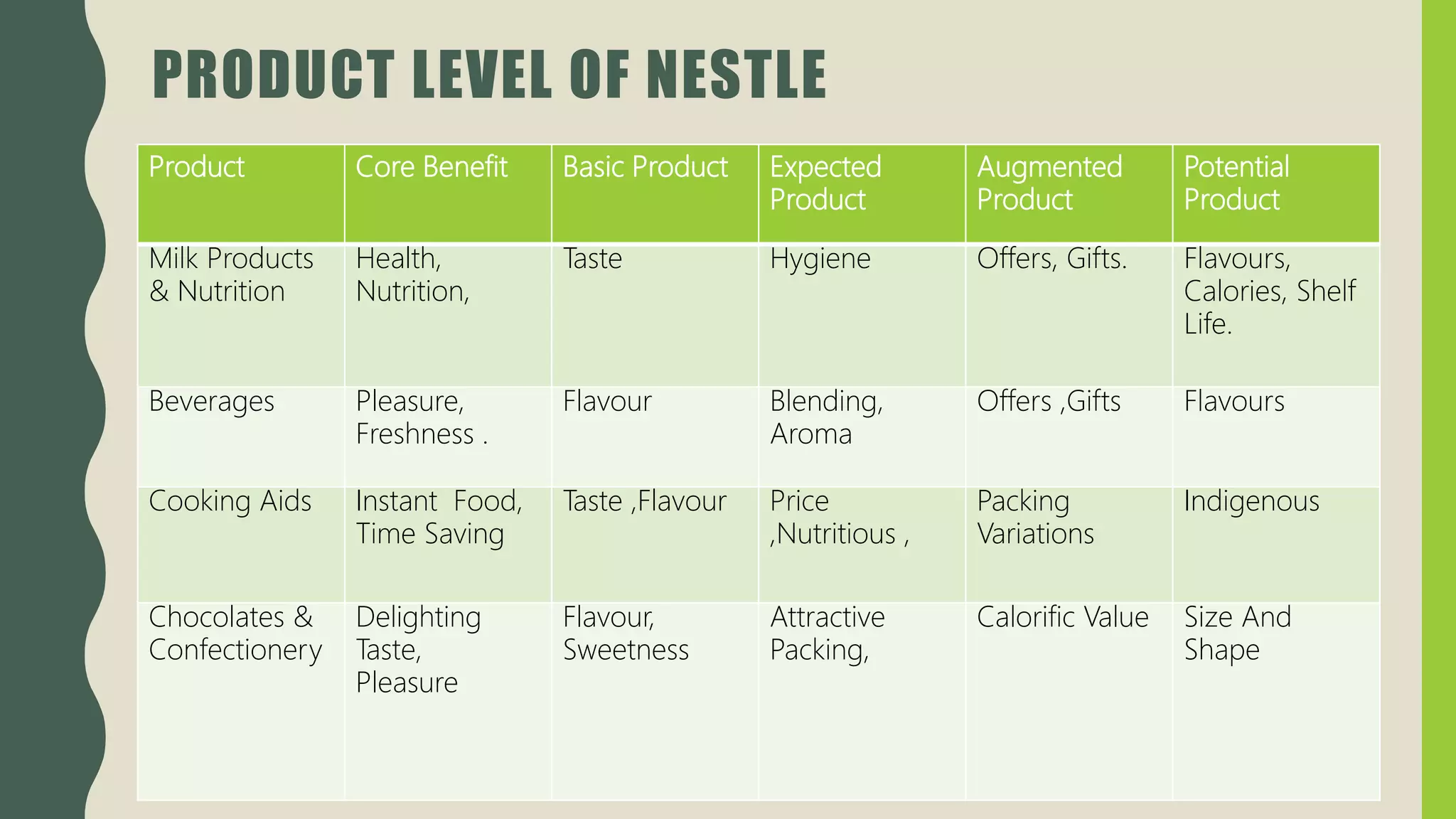 PRODUCT LEVEL OF NESTLE

| Product | Core Benefit | Basic Product | Expected Product | Augmented Product | Potential Product |
|---|---|---|---|---|---|
| Milk Products & Nutrition | Health, Nutrition, | Taste | Hygiene | Offers, Gifts. | Flavours, Calories, Shelf Life. |
| Beverages | Pleasure, Freshness . | Flavour | Blending, Aroma | Offers ,Gifts | Flavours |
| Cooking Aids | Instant Food, Time Saving | Taste ,Flavour | Price ,Nutritious , | Packing Variations | Indigenous |
| Chocolates & Confectionery | Delighting Taste, Pleasure | Flavour, Sweetness | Attractive Packing, | Calorific Value | Size And Shape |